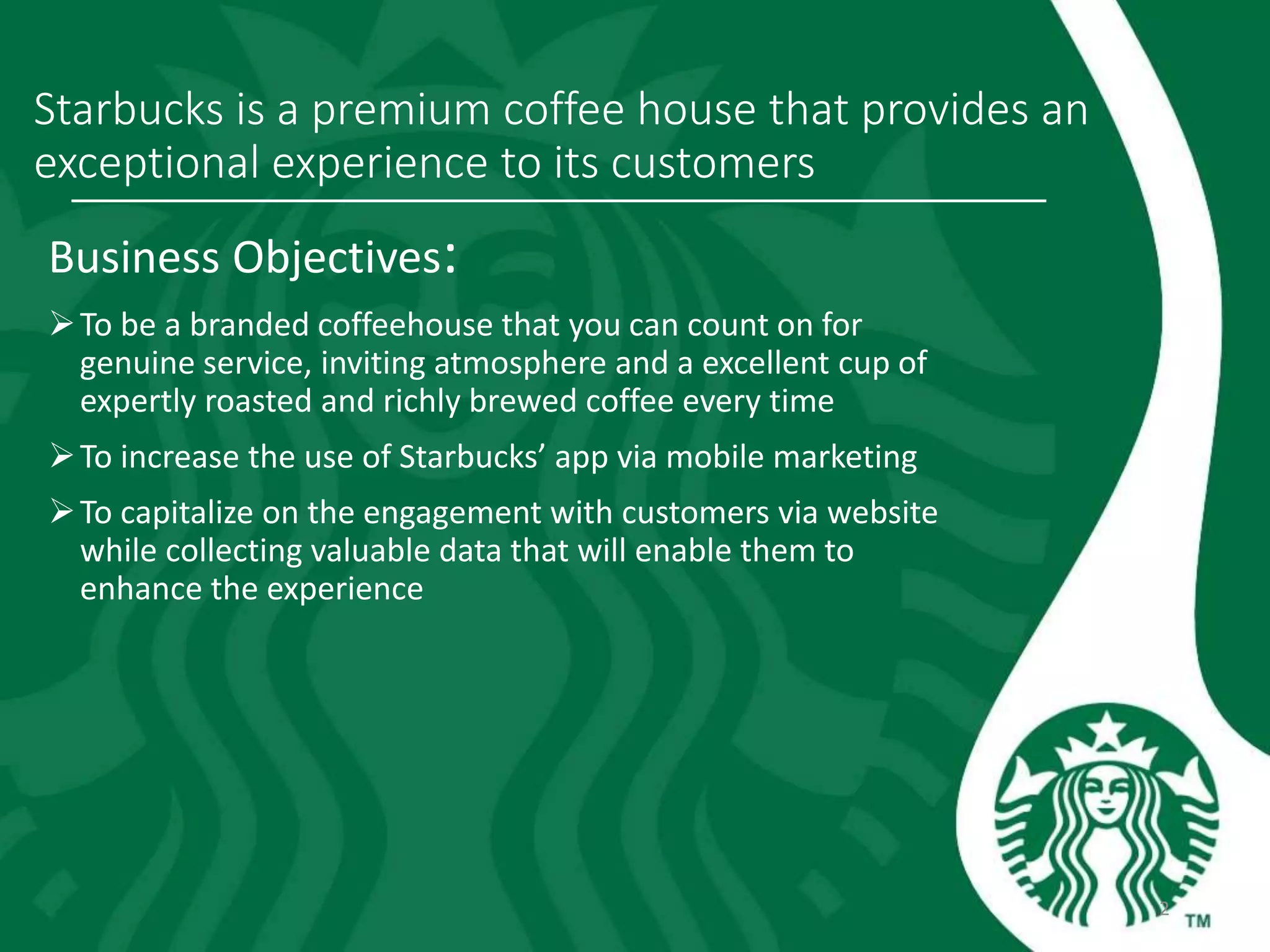 Starbucks is a premium coffee house that provides an exceptional experience to its customers

Business Objectives:

➢ To be a branded coffeehouse that you can count on for genuine service, inviting atmosphere and a excellent cup of expertly roasted and richly brewed coffee every time

➢ To increase the use of Starbucks' app via mobile marketing

➢ To capitalize on the engagement with customers via website while collecting valuable data that will enable them to enhance the experience

2

TM